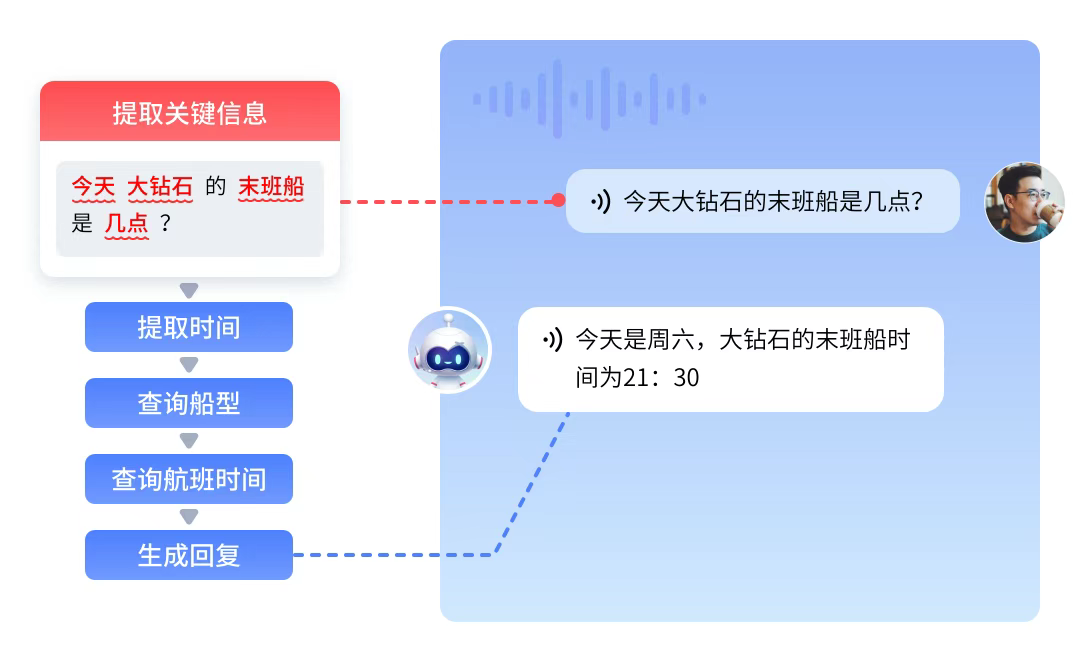 提取关键信息

今天 大钻石 的 末班船 是 几点 ？

提取时间

查询船型

查询航班时间

生成回复

今天大钻石的末班船是几点？

今天是周六，大钻石的末班船时间为21：30